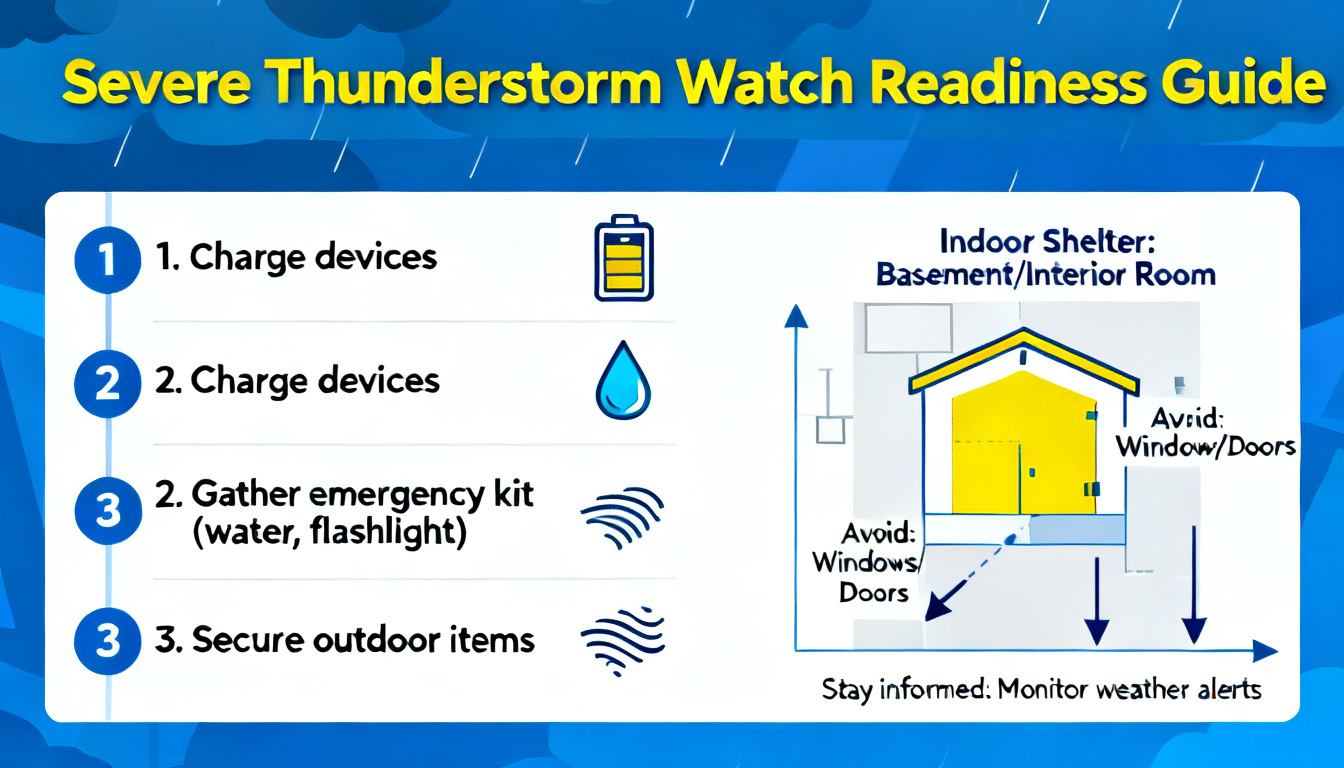 Severe Thunderstorm Watch Readiness Guide

1 1. Charge devices

2 2. Charge devices

3 2. Gather emergency kit (water, flashlight)

3 3. Secure outdoor items

Indoor Shelter: Basement/Interior Room

Avrid: Window/Doors

Avoid: Windows/ Doors

Stay informed: Monitor weather alerts